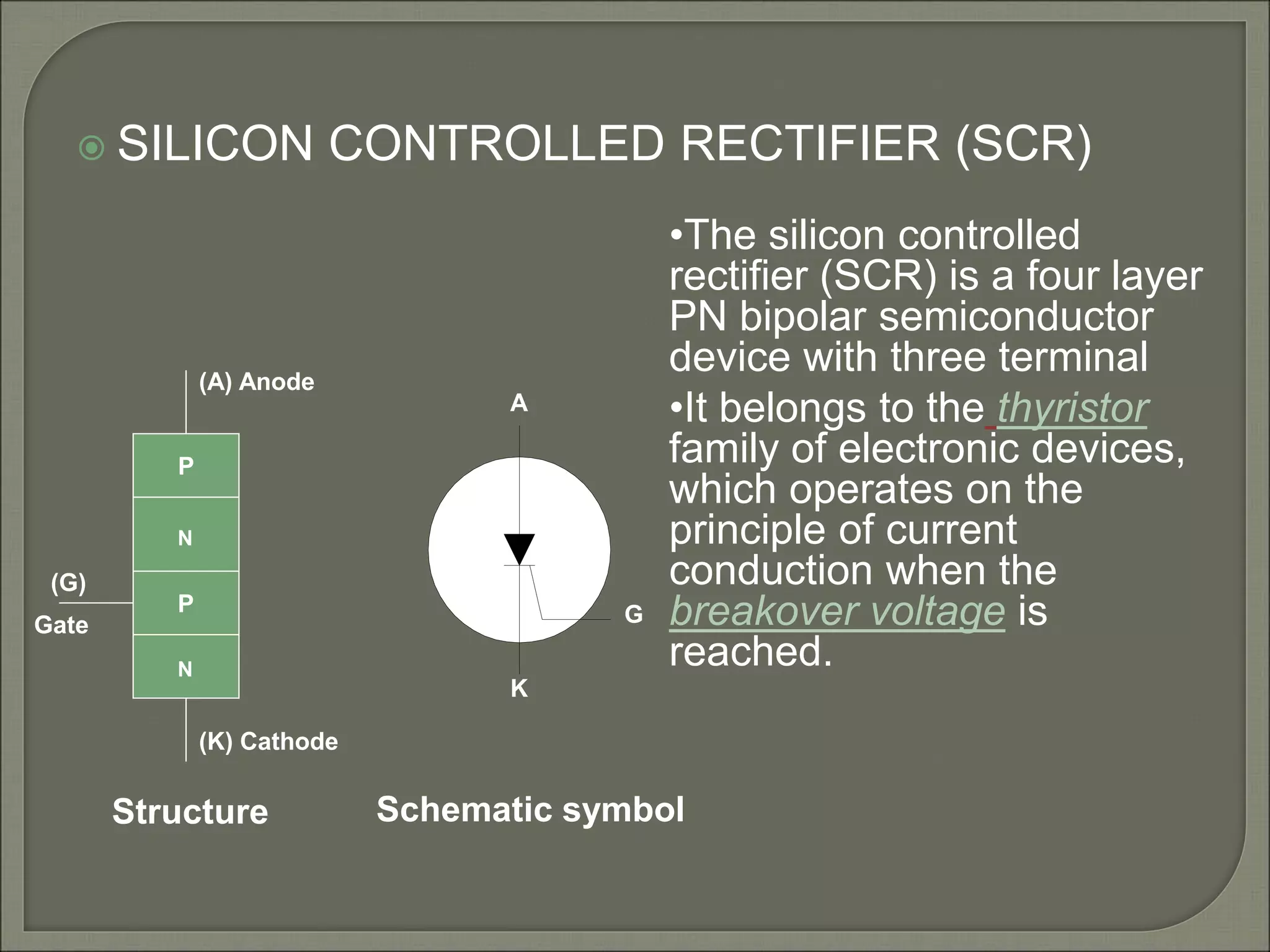 SILICON CONTROLLED RECTIFIER (SCR)

•The silicon controlled rectifier (SCR) is a four layer PN bipolar semiconductor device with three terminal

•It belongs to the thyristor family of electronic devices, which operates on the principle of current conduction when the breakover voltage is reached.

(A) Anode

P

N

(G)

Gate

P

N

(K) Cathode

A

G

K

Structure

Schematic symbol